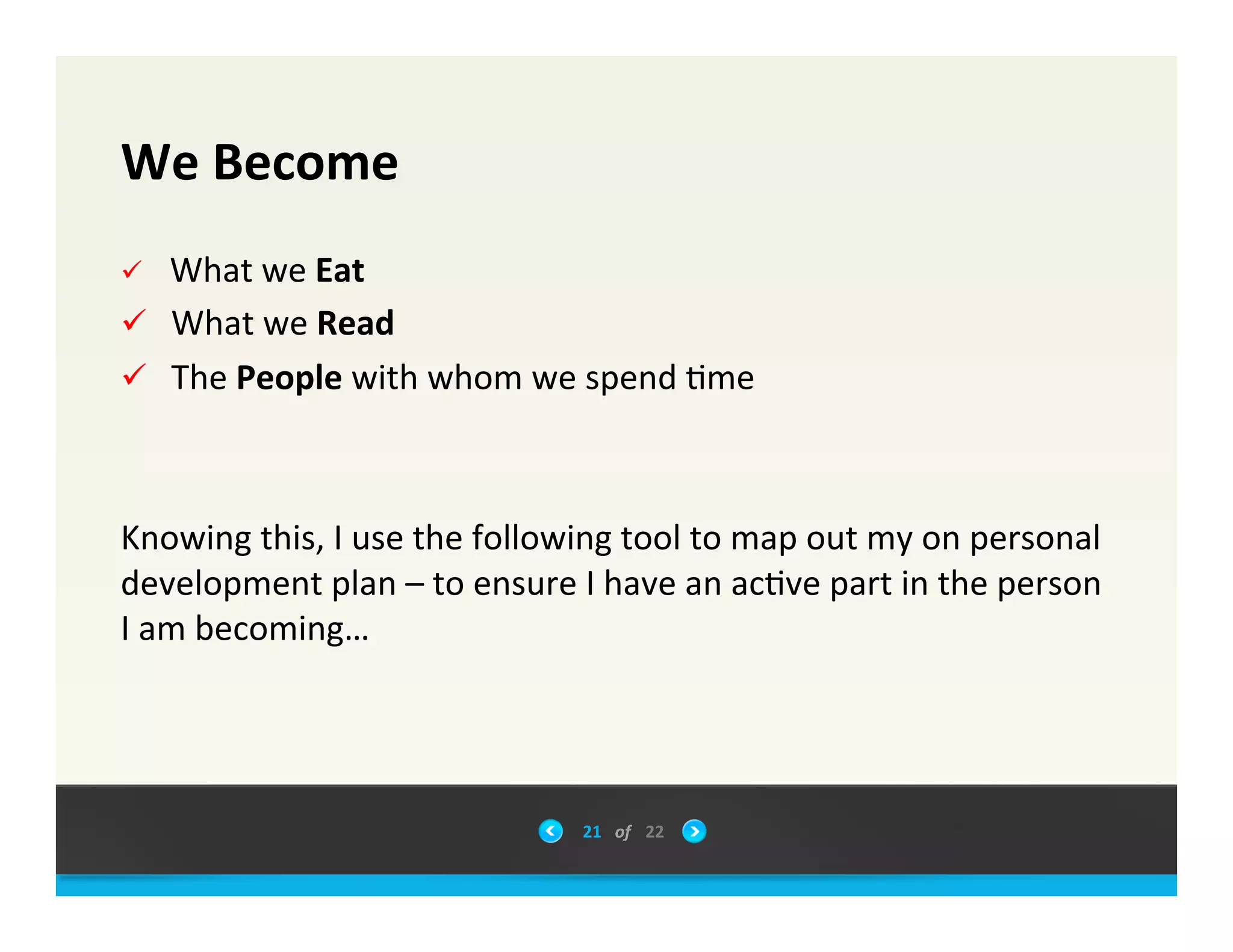 We Become

✓ What we Eat
✓ What we Read
✓ The People with whom we spend time

Knowing this, I use the following tool to map out my on personal development plan – to ensure I have an active part in the person I am becoming…

21 of 22